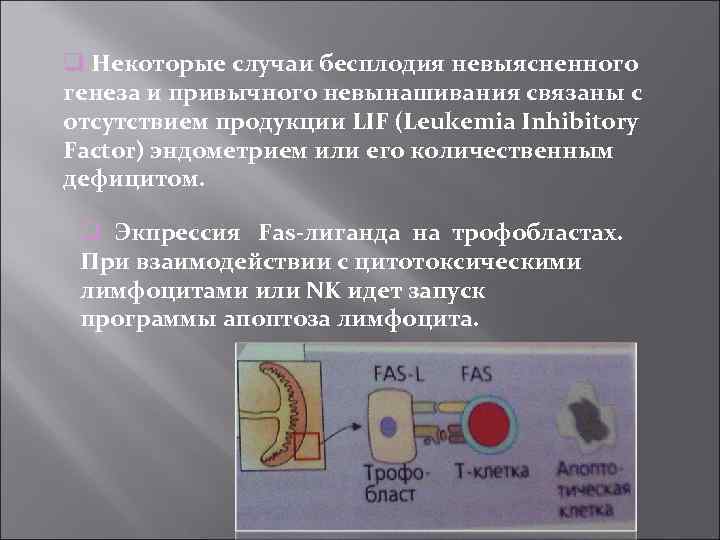 Некоторые случаи бесплодия невыясненного генеза и привычного невынашивания связаны с отсутствием продукции LIF (Leukemia Inhibitory Factor) эндометрием или его количественным дефицитом.

Экпрессия Fas-лиганда на трофобластах. При взаимодействии с цитотоксическими лимфоцитами или NK идет запуск программы апоптоза лимфоцита.

FAS-L FAS

Трофобласт Т-клетка Апоптотическая клетка